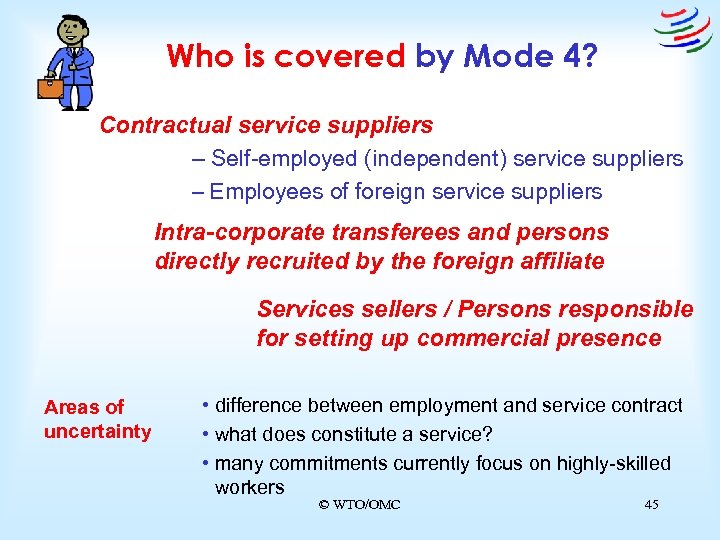 Who is covered by Mode 4?

Contractual service suppliers

– Self-employed (independent) service suppliers

– Employees of foreign service suppliers

Intra-corporate transferees and persons directly recruited by the foreign affiliate

Services sellers / Persons responsible for setting up commercial presence

Areas of uncertainty

• difference between employment and service contract

• what does constitute a service?

• many commitments currently focus on highly-skilled workers

© WTO/OMC

45